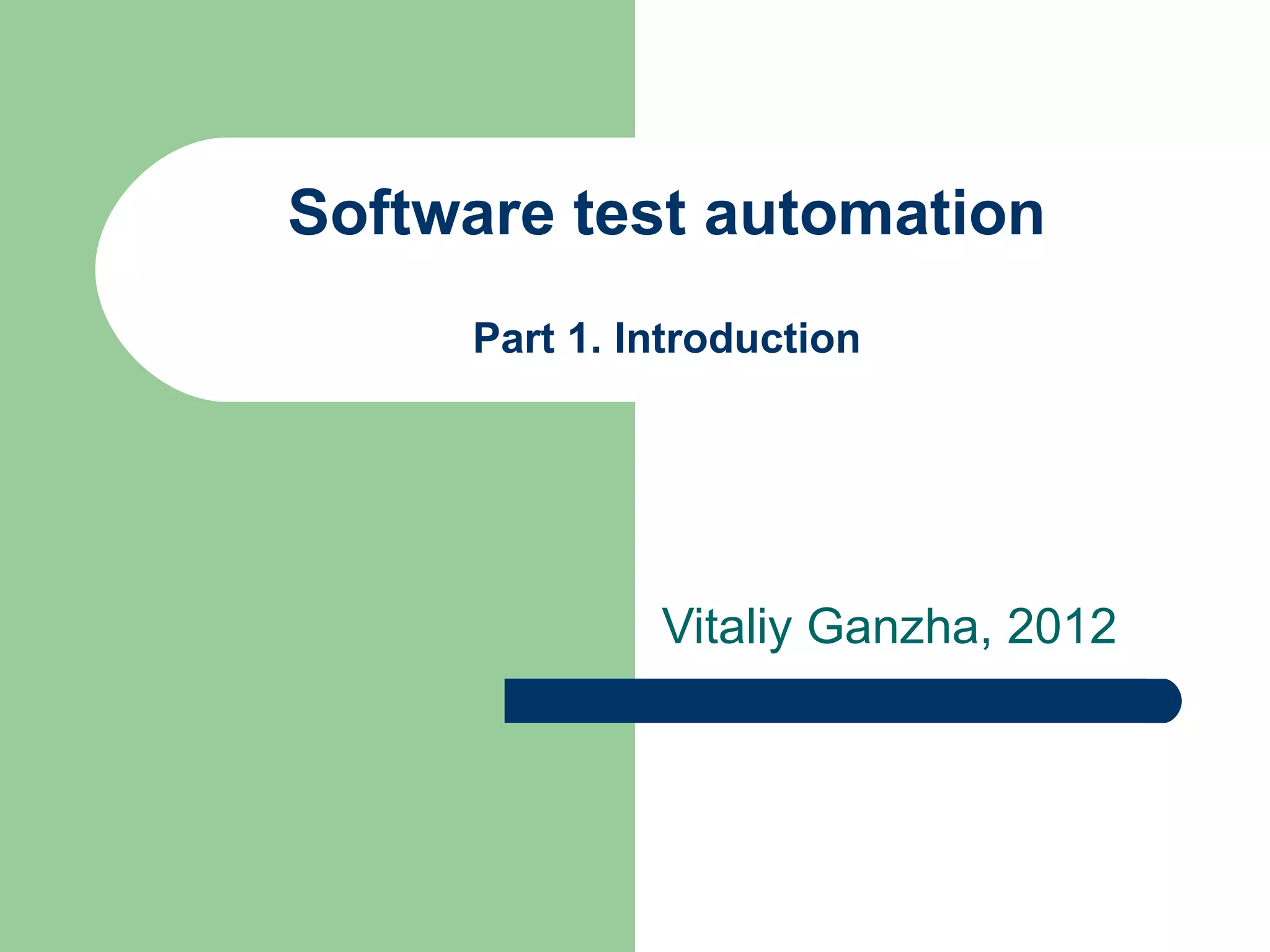 Software test automation

Part 1. Introduction

Vitaliy Ganzha, 2012